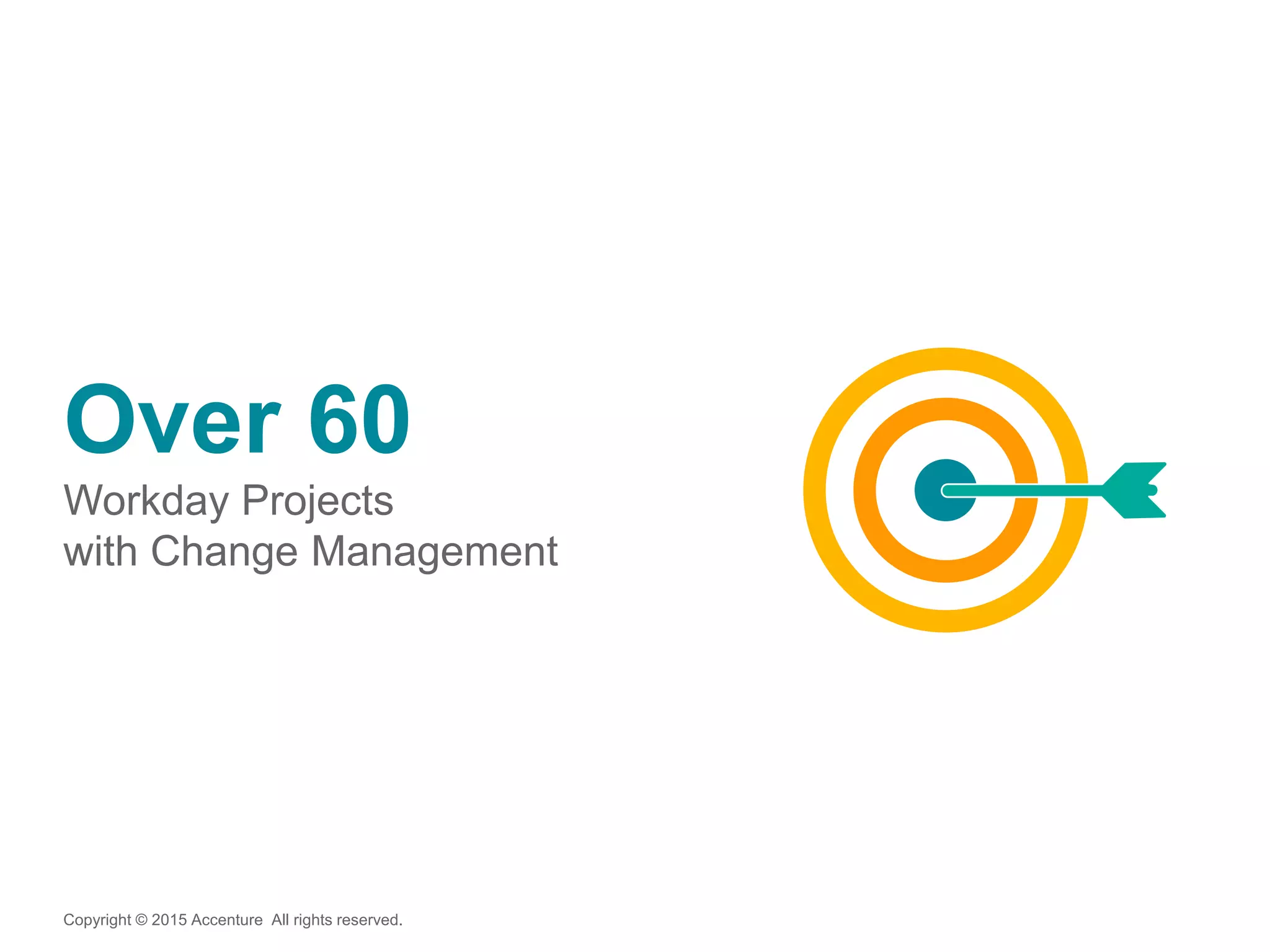 Over 60

Workday Projects
with Change Management

Copyright © 2015 Accenture All rights reserved.